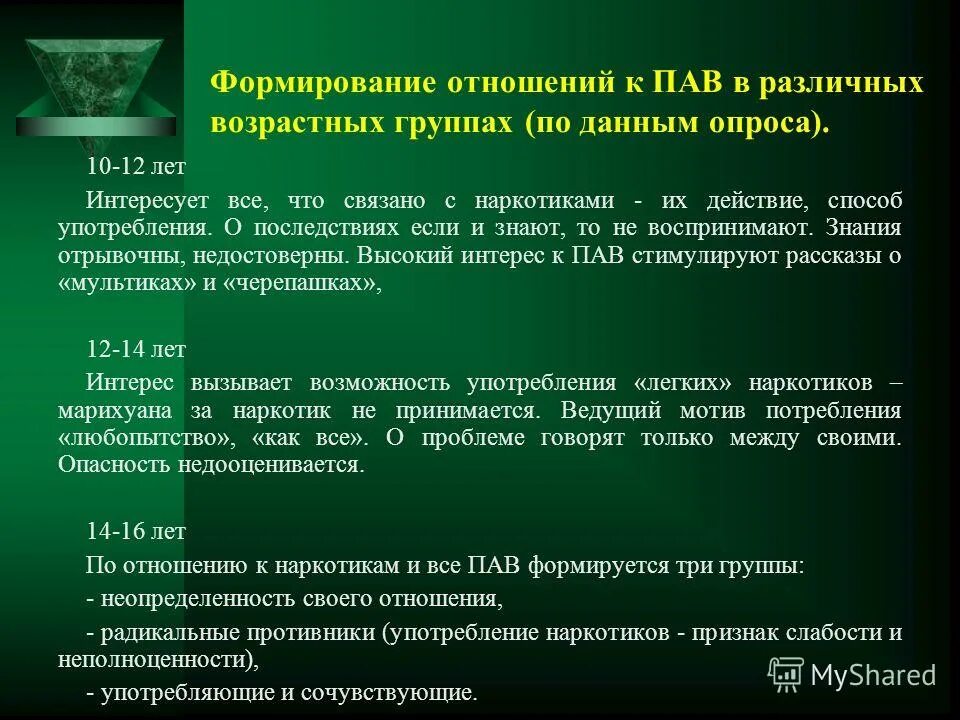 Формирование отношений к ПАВ в различных возрастных группах (по данным опроса).

10-12 лет

Интересует все, что связано с наркотиками - их действие, способ употребления. О последствиях если и знают, то не воспринимают. Знания отрывочны, недостоверны. Высокий интерес к ПАВ стимулируют рассказы о «мультиках» и «черепашках»,

12-14 лет

Интерес вызывает возможность употребления «легких» наркотиков – марихуана за наркотик не принимается. Ведущий мотив потребления «любопытство», «как все». О проблеме говорят только между своими. Опасность недооценивается.

14-16 лет

По отношению к наркотикам и все ПАВ формируется три группы:

- неопределенность своего отношения,

- радикальные противники (употребление наркотиков - признак слабости и неполноценности),

- употребляющие и сочувствующие.

MyShared